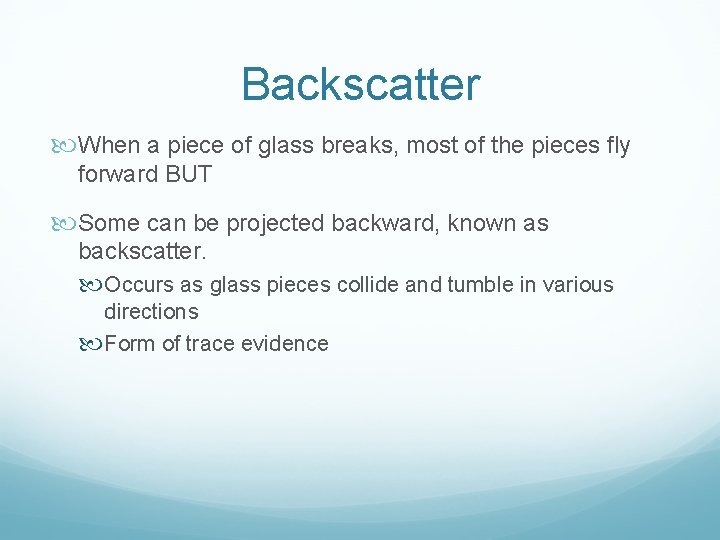 Backscatter

When a piece of glass breaks, most of the pieces fly forward BUT

Some can be projected backward, known as backscatter.

Occurs as glass pieces collide and tumble in various directions

Form of trace evidence